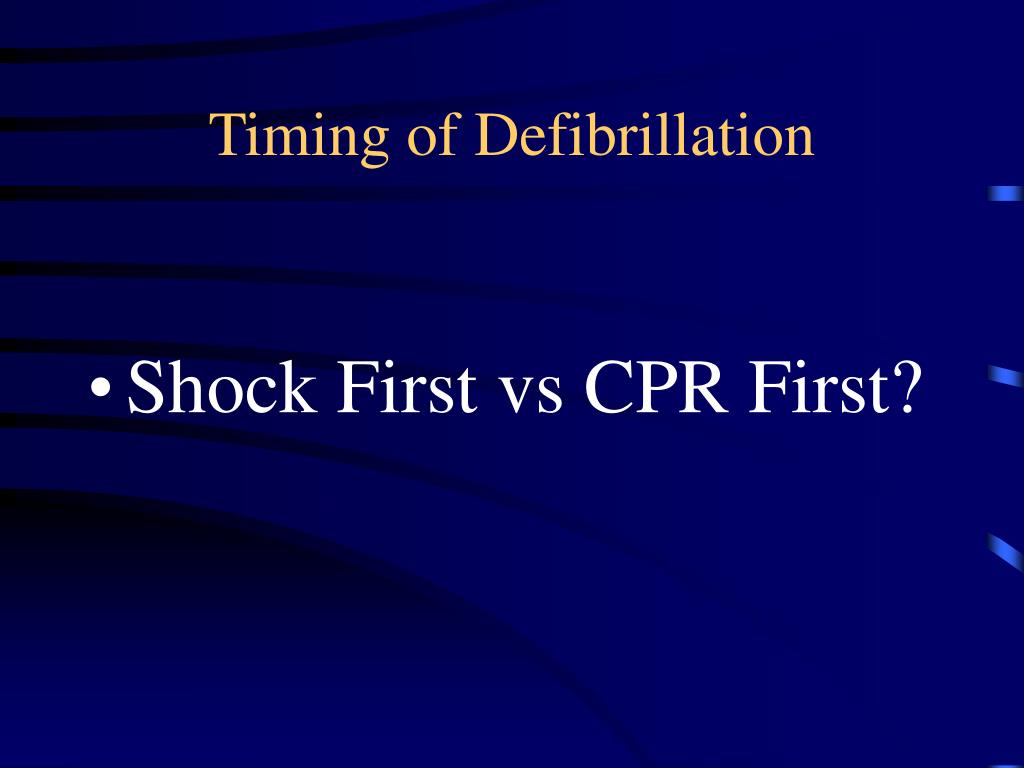 Timing of Defibrillation

• Shock First vs CPR First?